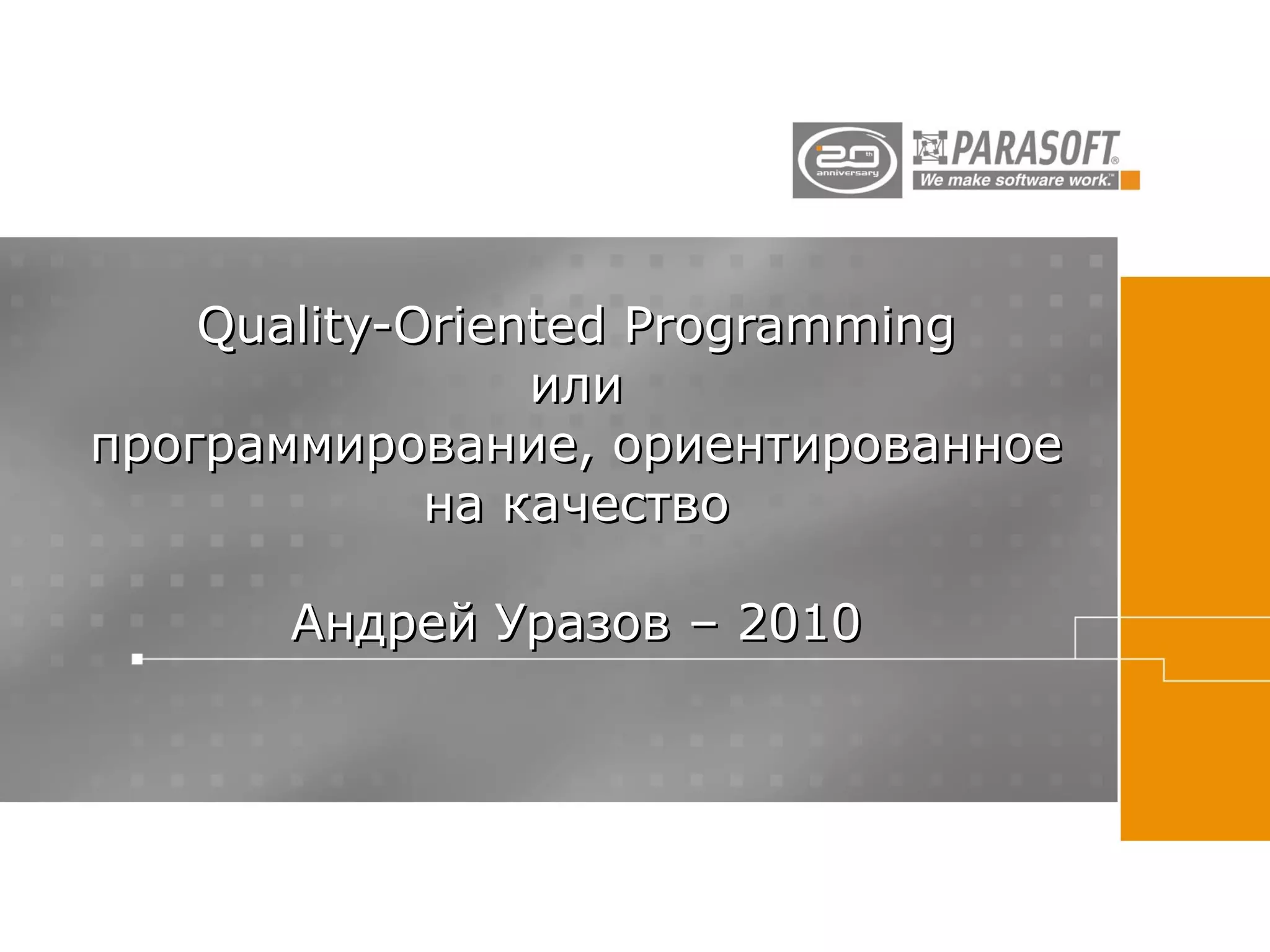 20th anniversary

PARASOFT®

We make software work.™

Quality-Oriented Programming
или
программирование, ориентированное на качество

Андрей Уразов – 2010